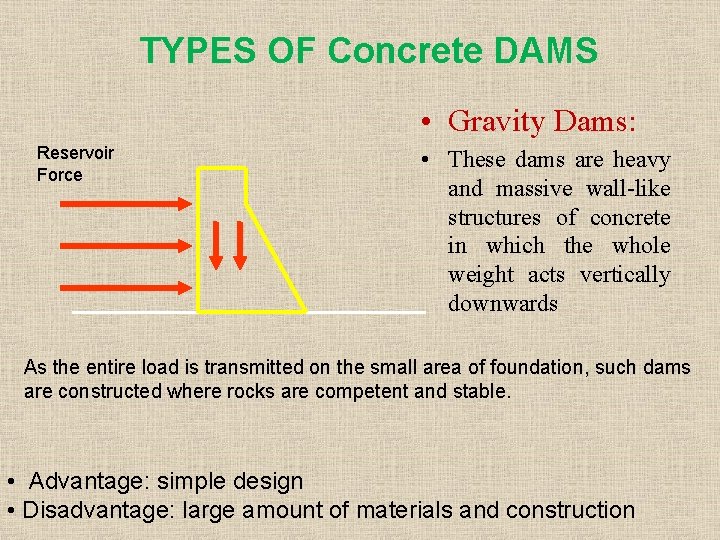 TYPES OF Concrete DAMS

Reservoir Force

• Gravity Dams:

• These dams are heavy and massive wall-like structures of concrete in which the whole weight acts vertically downwards

As the entire load is transmitted on the small area of foundation, such dams are constructed where rocks are competent and stable.

• Advantage: simple design
• Disadvantage: large amount of materials and construction